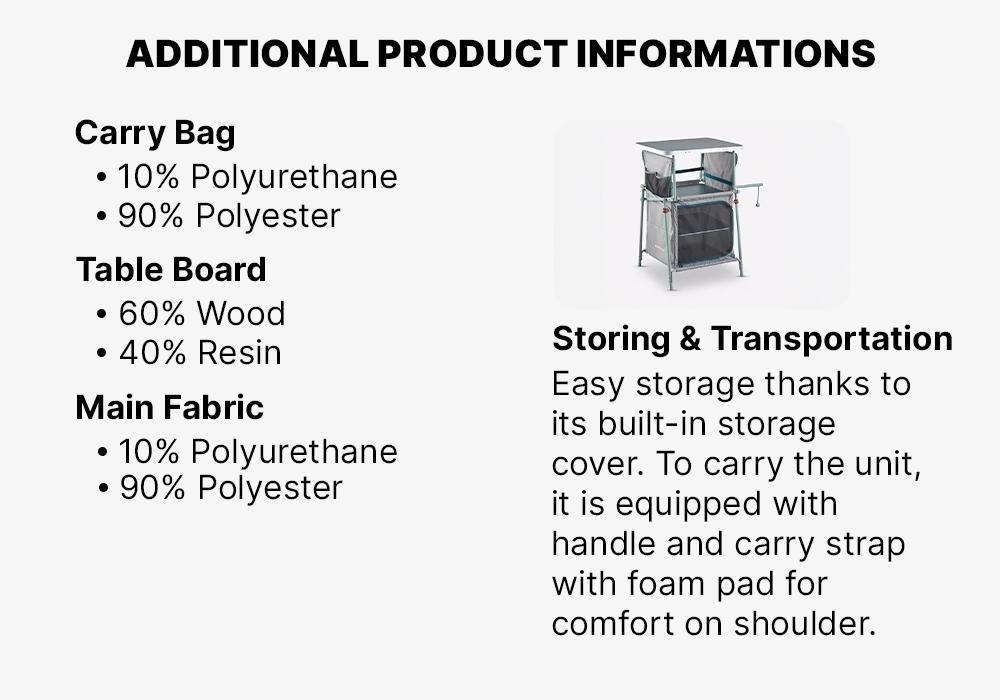 ADDITIONAL PRODUCT INFORMATIONS

Carry Bag
• 10% Polyurethane
• 90% Polyester

Table Board
• 60% Wood
• 40% Resin

Main Fabric
• 10% Polyurethane
• 90% Polyester

Storing & Transportation
Easy storage thanks to its built-in storage cover. To carry the unit, it is equipped with handle and carry strap with foam pad for comfort on shoulder.